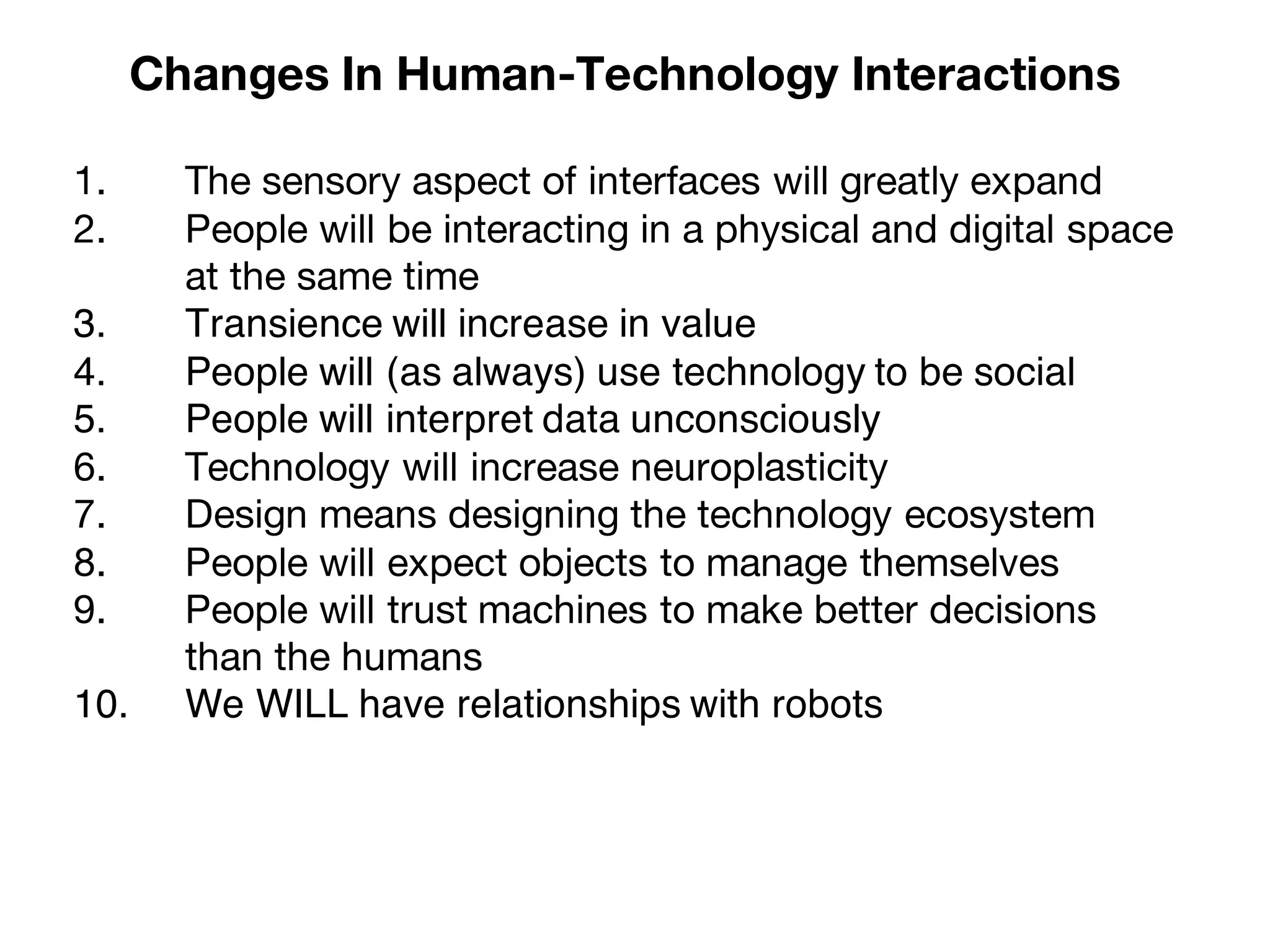 Changes In Human-Technology Interactions

1. The sensory aspect of interfaces will greatly expand
2. People will be interacting in a physical and digital space at the same time
3. Transience will increase in value
4. People will (as always) use technology to be social
5. People will interpret data unconsciously
6. Technology will increase neuroplasticity
7. Design means designing the technology ecosystem
8. People will expect objects to manage themselves
9. People will trust machines to make better decisions than the humans
10. We WILL have relationships with robots